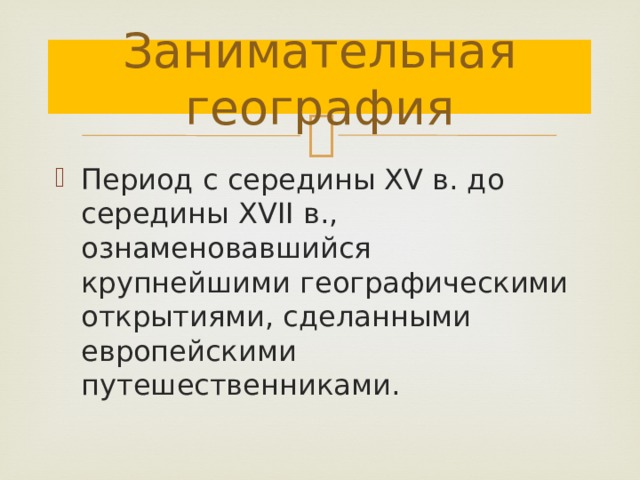 Занимательная география

Период с середины XV в. до середины XVII в., ознаменовавшийся крупнейшими географическими открытиями, сделанными европейскими путешественниками.